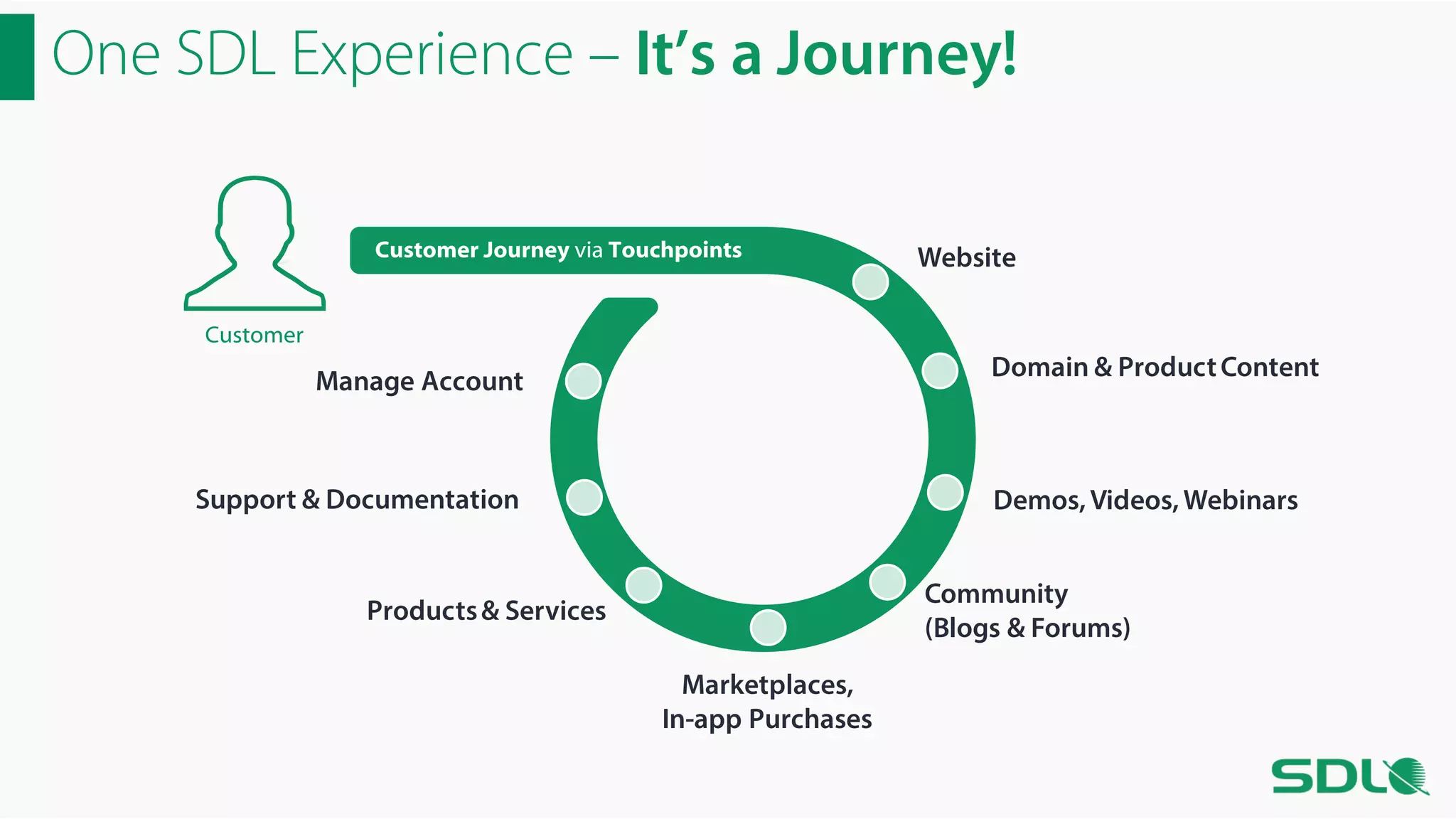 One SDL Experience – It's a Journey!

Customer

Customer Journey via Touchpoints

Website

Domain & Product Content

Demos, Videos, Webinars

Community (Blogs & Forums)

Marketplaces, In-app Purchases

Products & Services

Support & Documentation

Manage Account

SDL